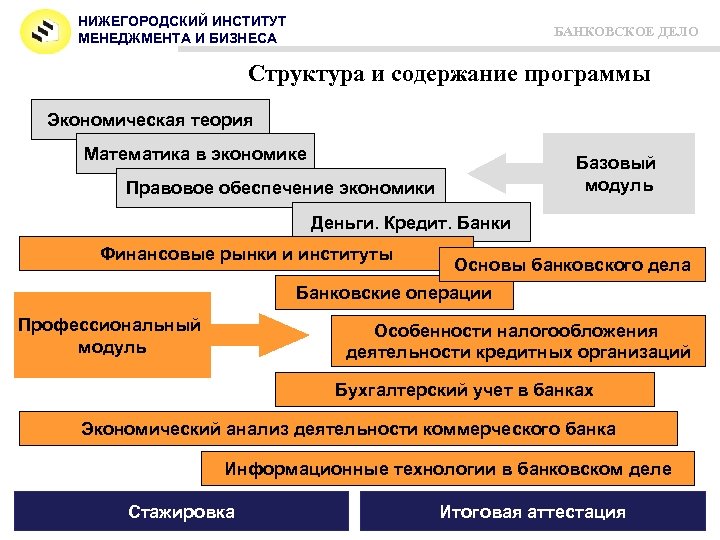 НИЖЕГОРОДСКИЙ ИНСТИТУТ МЕНЕДЖМЕНТА И БИЗНЕСА

БАНКОВСКОЕ ДЕЛО

Структура и содержание программы

Экономическая теория

Математика в экономике

Правовое обеспечение экономики

Деньги. Кредит. Банки

Базовый модуль

Финансовые рынки и институты

Основы банковского дела

Банковские операции

Профессиональный модуль

Особенности налогообложения деятельности кредитных организаций

Бухгалтерский учет в банках

Экономический анализ деятельности коммерческого банка

Информационные технологии в банковском деле

Стажировка

Итоговая аттестация